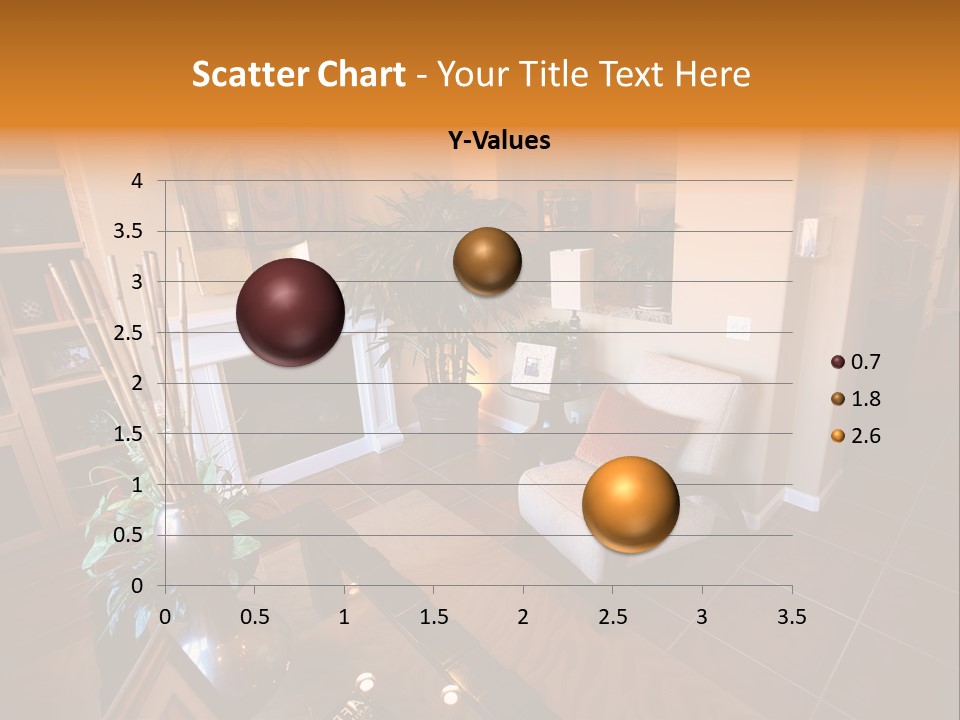 Scatter Chart - Your Title Text Here

Y-Values

4
3.5
3
2.5
2
1.5
1
0.5
0

0 0.5 1 1.5 2 2.5 3 3.5

0.7
1.8
2.6